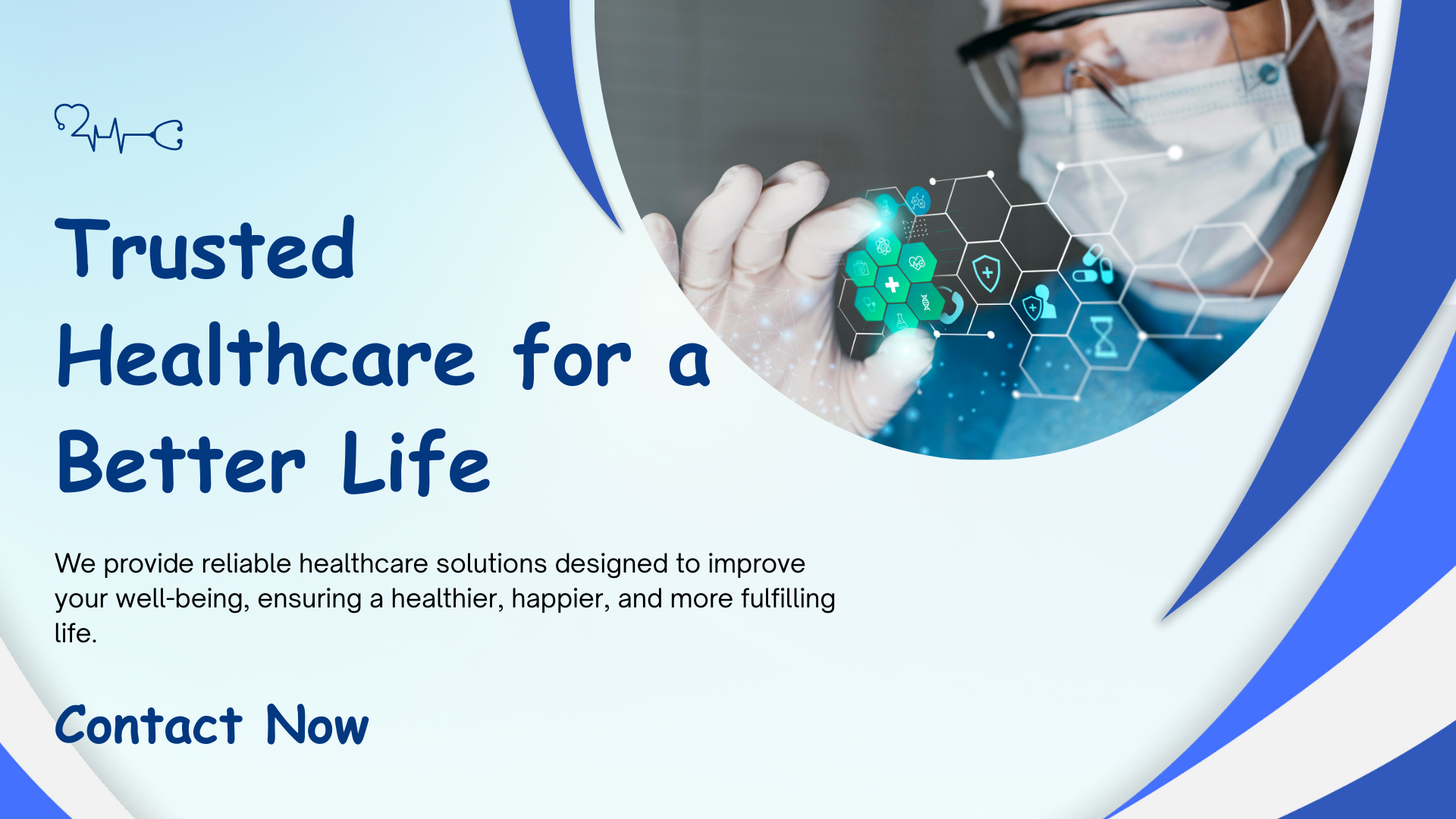 Trusted Healthcare for a Better Life

We provide reliable healthcare solutions designed to improve your well-being, ensuring a healthier, happier, and more fulfilling life.

Contact Now